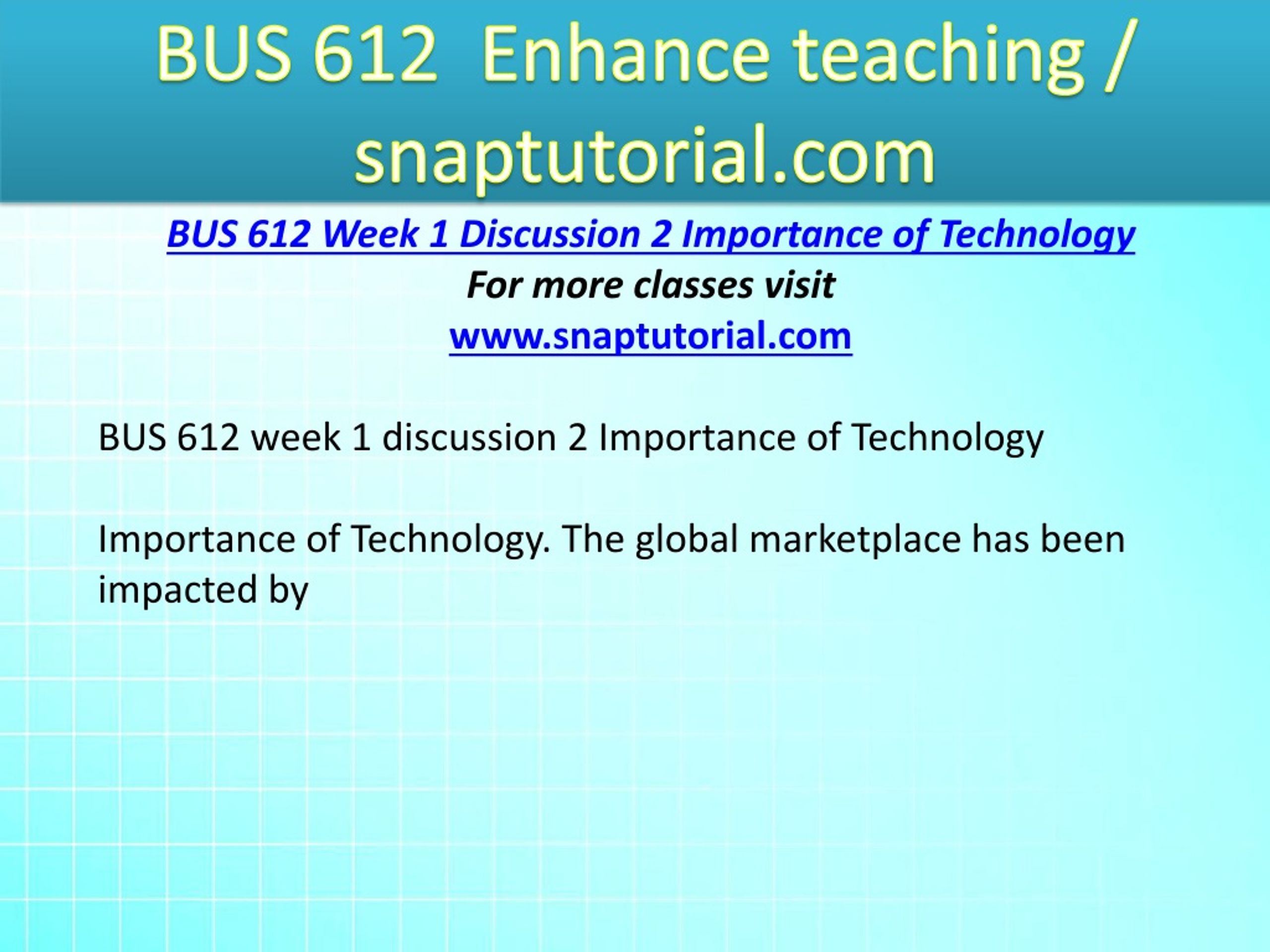 BUS 612 Enhance teaching / snaptutorial.com

BUS 612 Week 1 Discussion 2 Importance of Technology

For more classes visit

www.snaptutorial.com

BUS 612 week 1 discussion 2 Importance of Technology

Importance of Technology. The global marketplace has been impacted by